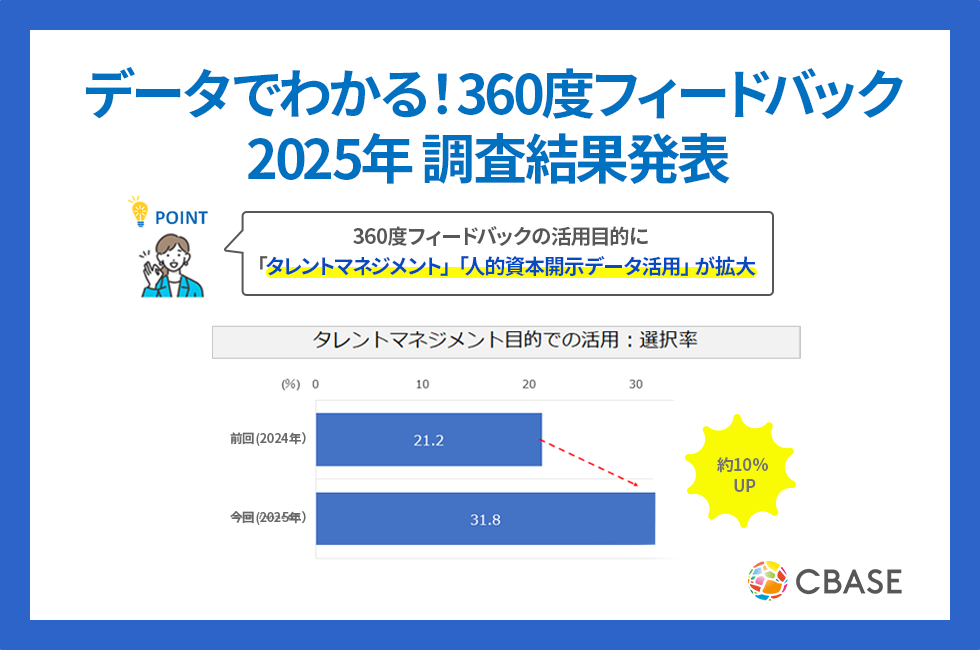 データでわかる！360度フィードバック
2025年 調査結果発表

POINT

360度フィードバックの活用目的に
「タレントマネジメント」「人的資本開示データ活用」が拡大

タレントマネジメント目的での活用：選択率

(%) 0 10 20 30

前回(2024年) 21.2

今回(2025年) 31.8

約10%
UP

CBASE